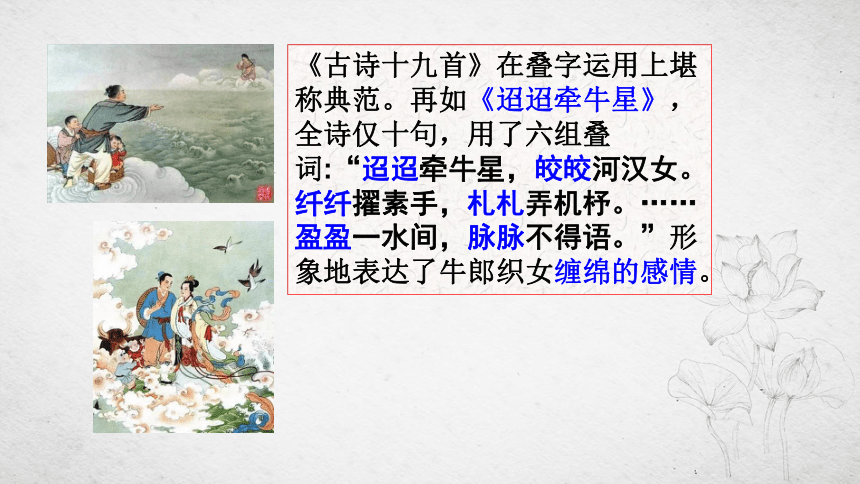 《古诗十九首》在叠字运用上堪称典范。再如《迢迢牵牛星》，全诗仅十句，用了六组叠词:“迢迢牵牛星，皎皎河汉女。纤纤擢素手，札札弄机杼。……盈盈一水间，脉脉不得语。”形象地表达了牛郎织女缠绵的感情。